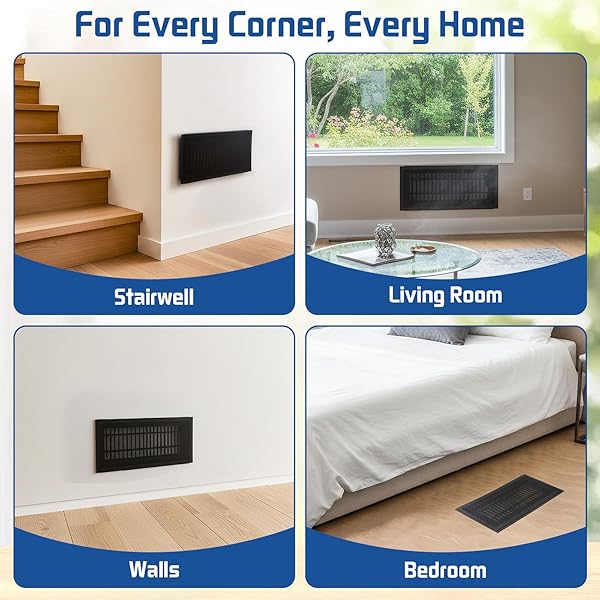 For Every Corner, Every Home

Stairwell

Living Room

Walls

Bedroom